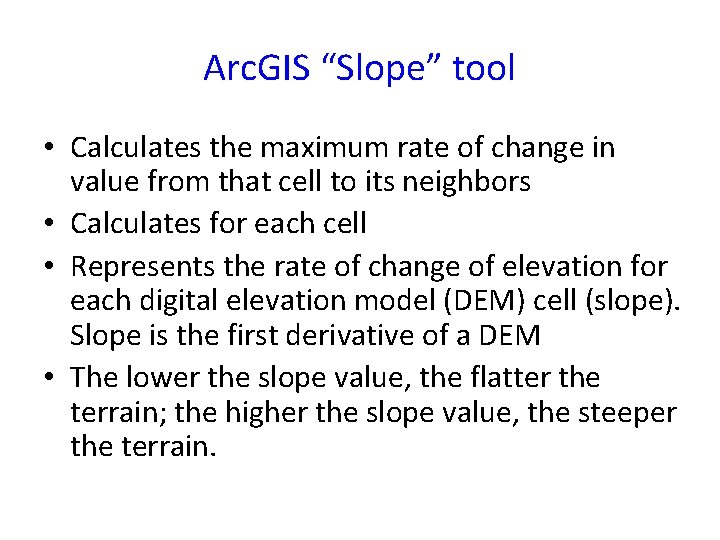 ArcGIS “Slope” tool

• Calculates the maximum rate of change in value from that cell to its neighbors
• Calculates for each cell
• Represents the rate of change of elevation for each digital elevation model (DEM) cell (slope). Slope is the first derivative of a DEM
• The lower the slope value, the flatter the terrain; the higher the slope value, the steeper the terrain.